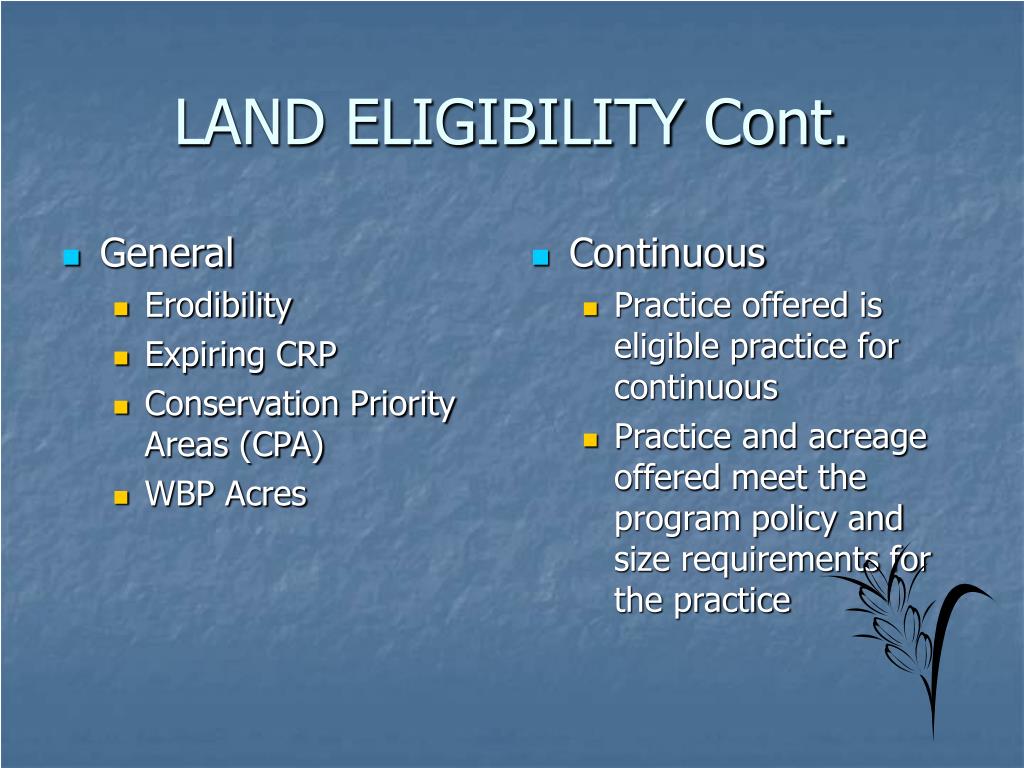 LAND ELIGIBILITY Cont.

General
Erodibility
Expiring CRP
Conservation Priority Areas (CPA)
WBP Acres

Continuous
Practice offered is eligible practice for continuous
Practice and acreage offered meet the program policy and size requirements for the practice